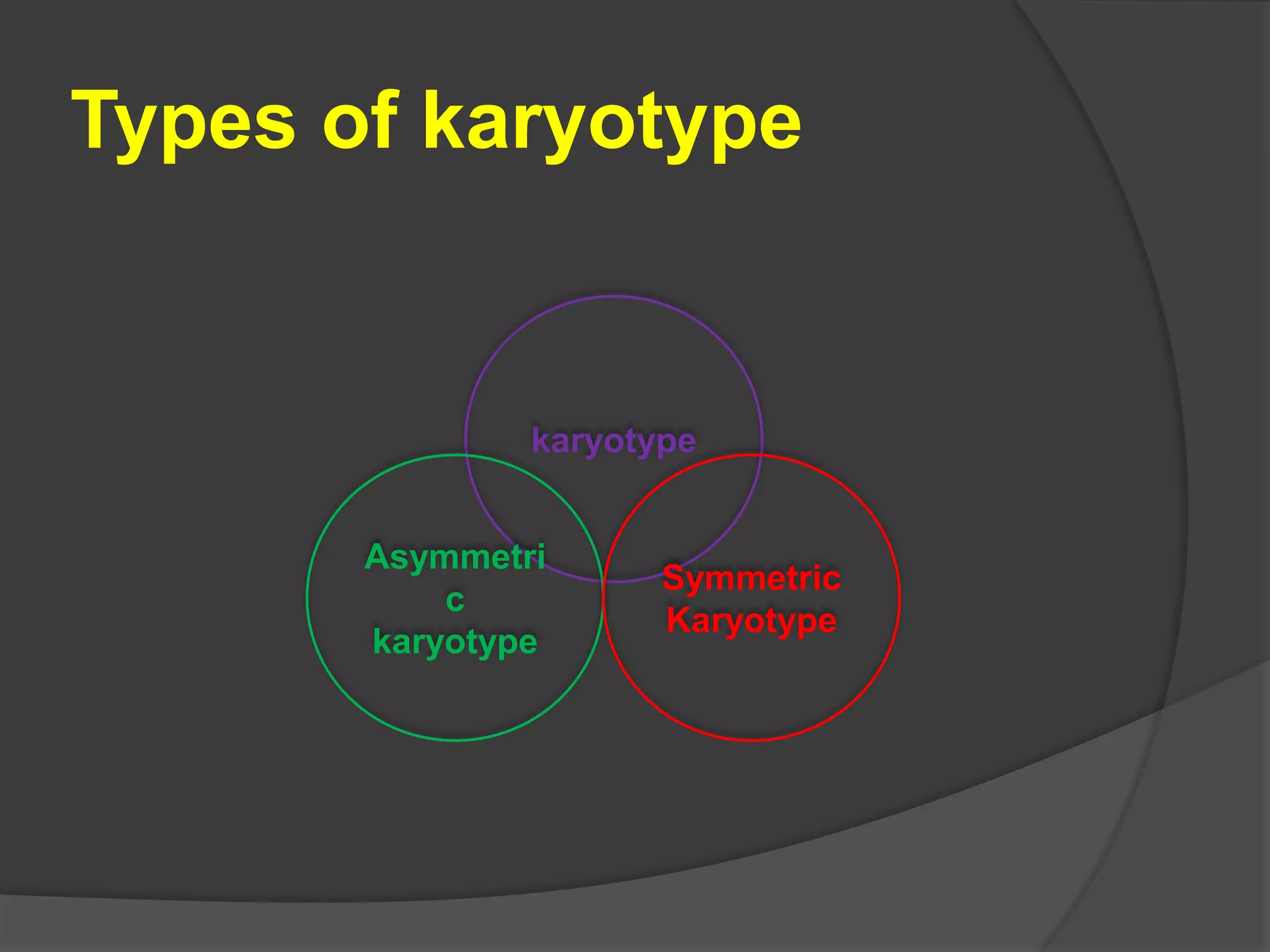 Types of karyotype

karyotype

Asymmetric karyotype

Symmetric Karyotype